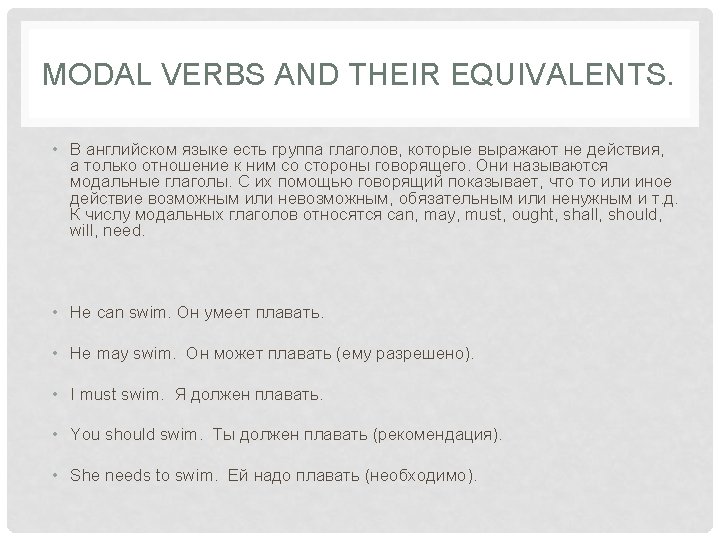 MODAL VERBS AND THEIR EQUIVALENTS.

• В английском языке есть группа глаголов, которые выражают не действия, а только отношение к ним со стороны говорящего. Они называются модальные глаголы. С их помощью говорящий показывает, что то или иное действие возможным или невозможным, обязательным или ненужным и т.д. К числу модальных глаголов относятся can, may, must, ought, shall, should, will, need.

• He can swim. Он умеет плавать.

• He may swim. Он может плавать (ему разрешено).

• I must swim. Я должен плавать.

• You should swim. Ты должен плавать (рекомендация).

• She needs to swim. Ей надо плавать (необходимо).